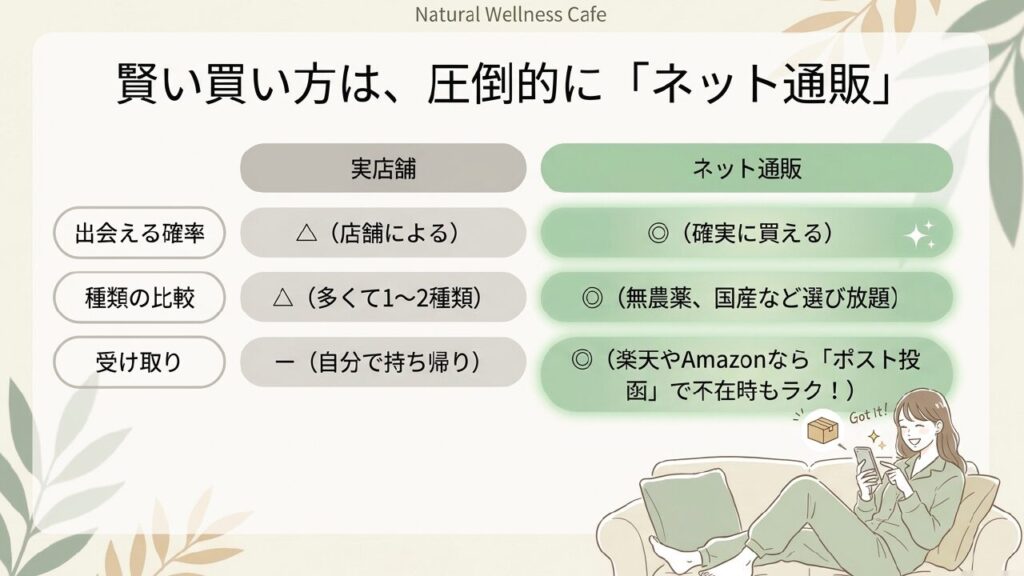 Natural Wellness Cafe

賢い買い方は、圧倒的に「ネット通販」

| | 実店舗 | ネット通販 |
|---|---|---|
| 出会える確率 | △（店舗による） | ◎（確実に買える） |
| 種類の比較 | △（多くて1〜2種類） | ◎（無農薬、国産など選び放題） |
| 受け取り | ー（自分で持ち帰り） | ◎（楽天やAmazonなら「ポスト投函」で不在時もラク！） |

Got It!